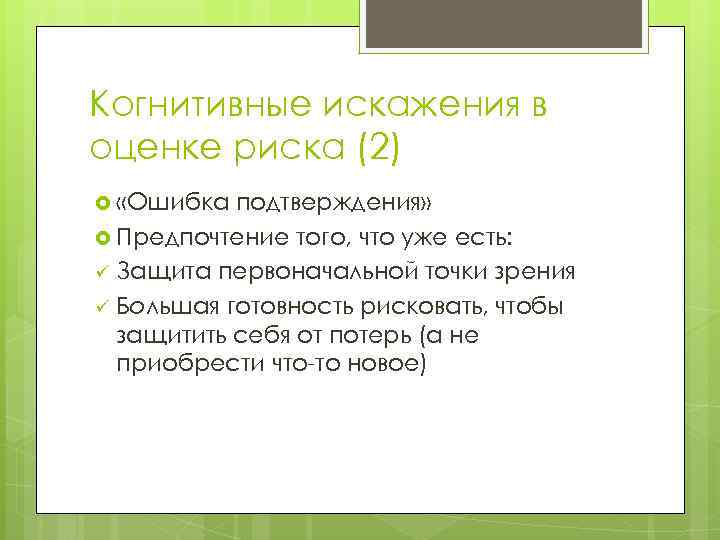 Когнитивные искажения в оценке риска (2)

«Ошибка подтверждения»

Предпочтение того, что уже есть:

✓ Защита первоначальной точки зрения

✓ Большая готовность рисковать, чтобы защитить себя от потерь (а не приобрести что-то новое)